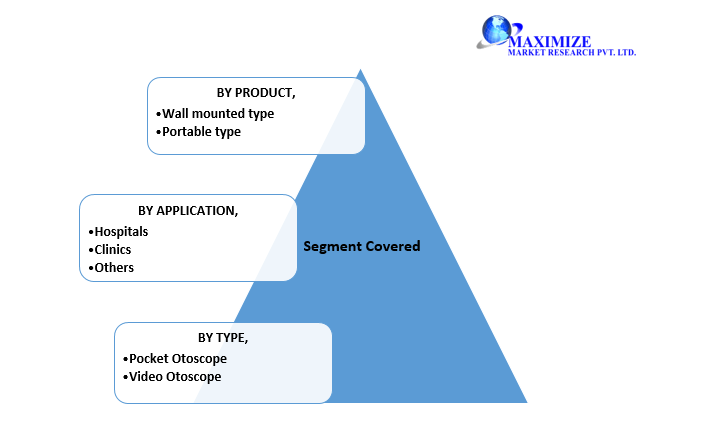 MAXIMIZE
MARKET RESEARCH PVT. LTD.

BY PRODUCT,
•Wall mounted type
•Portable type

BY APPLICATION,
•Hospitals
•Clinics
•Others

Segment Covered

BY TYPE,
•Pocket Otoscope
•Video Otoscope